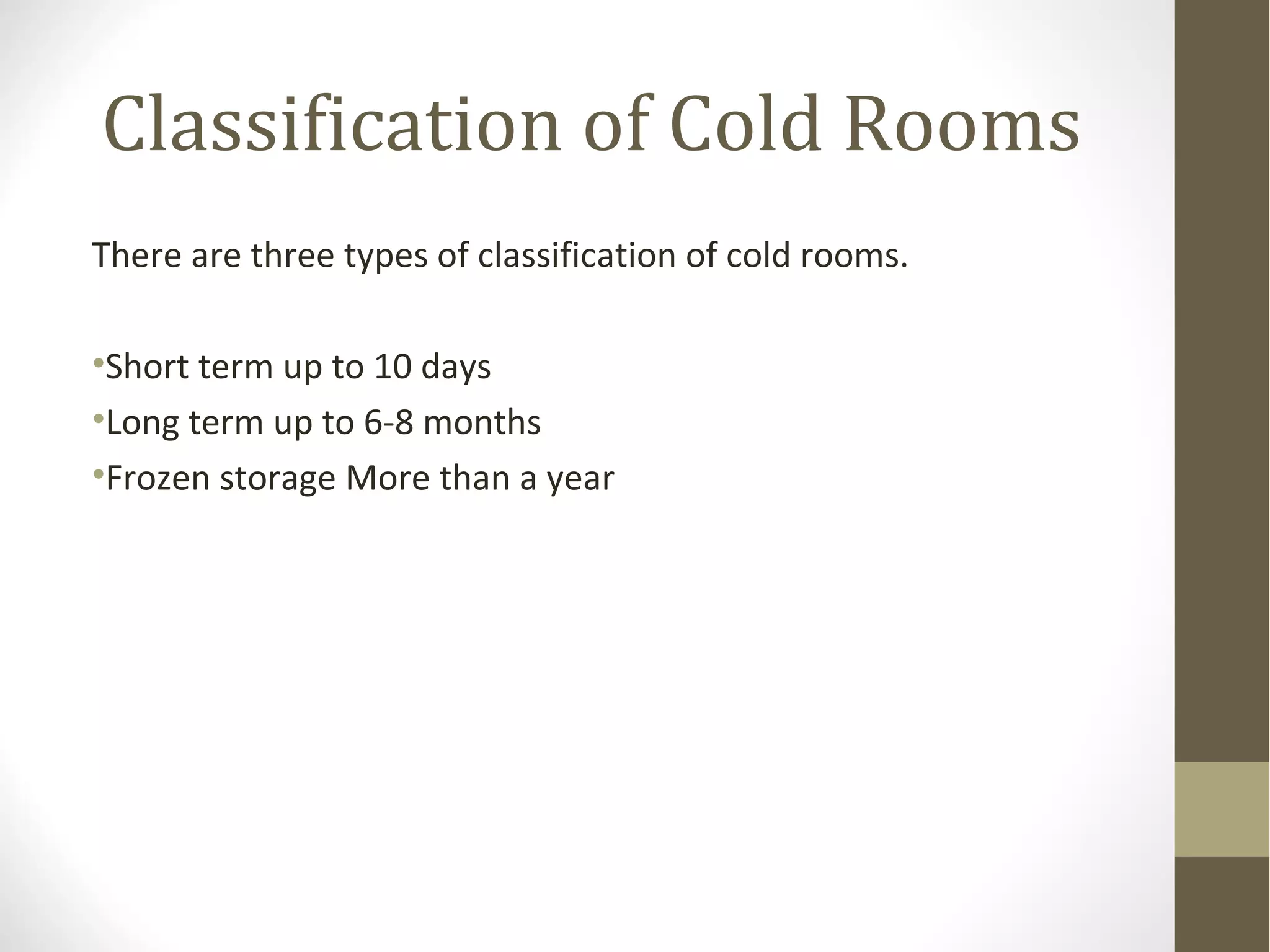 Classification of Cold Rooms

There are three types of classification of cold rooms.

•Short term up to 10 days
•Long term up to 6-8 months
•Frozen storage More than a year